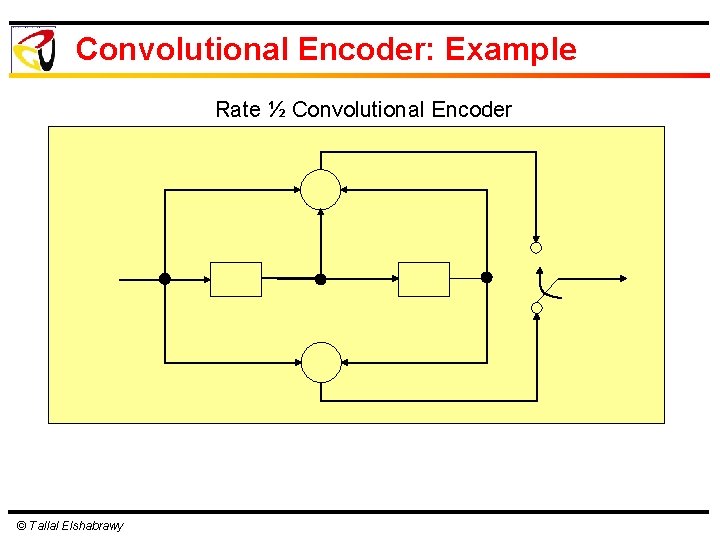 Convolutional Encoder: Example

Rate ½ Convolutional Encoder

© Tallal Elshabrawy